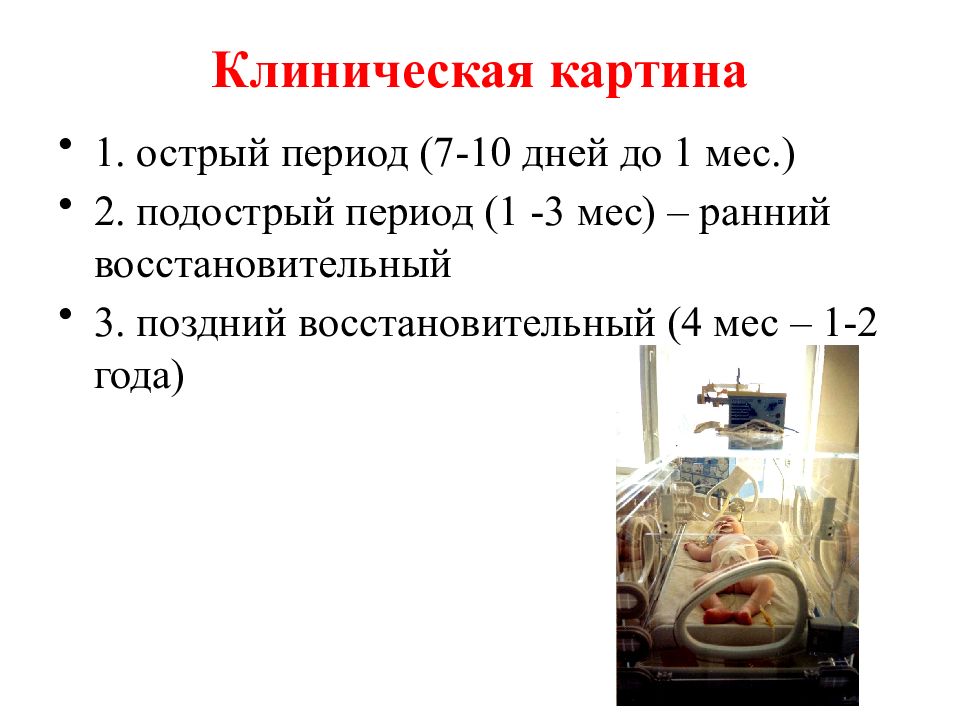 Клиническая картина

• 1. острый период (7-10 дней до 1 мес.)
• 2. подострый период (1 -3 мес) – ранний восстановительный
• 3. поздний восстановительный (4 мес – 1-2 года)